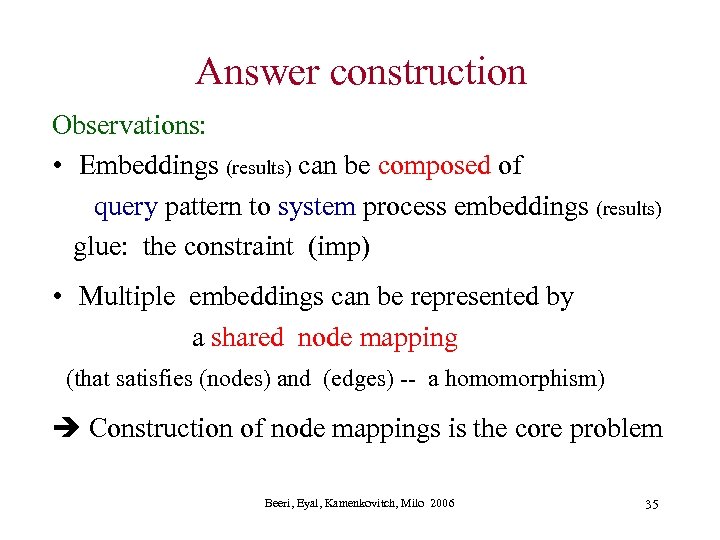 Answer construction

Observations:

• Embeddings (results) can be composed of query pattern to system process embeddings (results) glue: the constraint (imp)

• Multiple embeddings can be represented by a shared node mapping (that satisfies (nodes) and (edges) -- a homomorphism)

➔ Construction of node mappings is the core problem

Beeri, Eyal, Kamenkovitch, Milo 2006

35